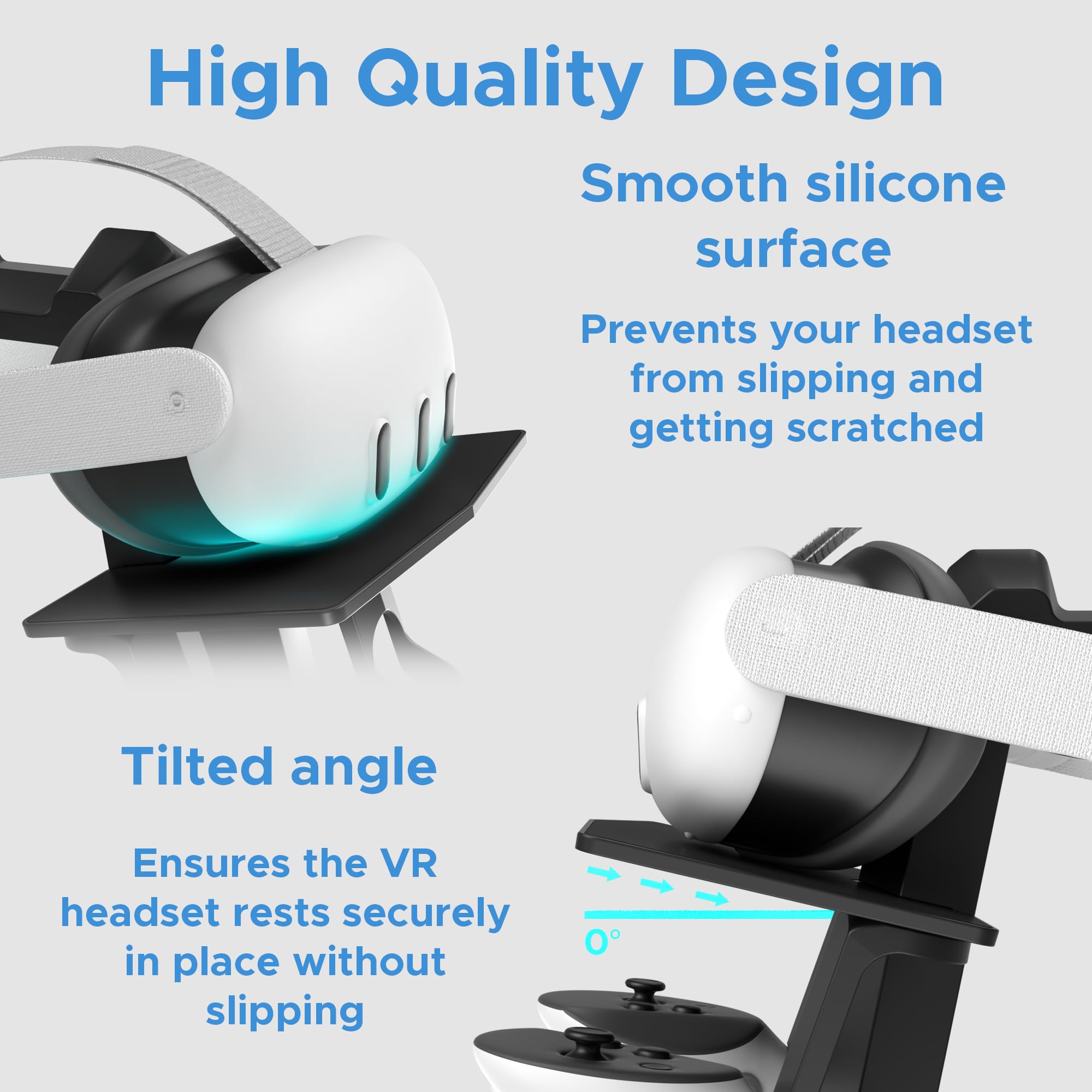 High Quality Design

Smooth silicone surface

Prevents your headset from slipping and getting scratched

Tilted angle

Ensures the VR headset rests securely in place without slipping

0°